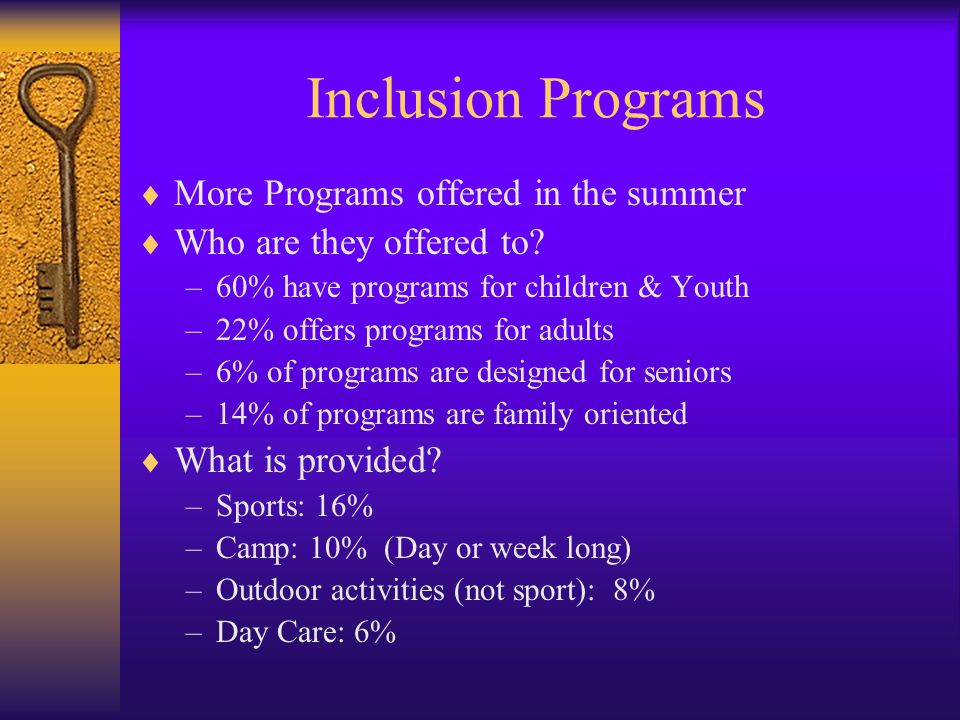 Inclusion Programs

♦ More Programs offered in the summer
♦ Who are they offered to?
– 60% have programs for children & Youth
– 22% offers programs for adults
– 6% of programs are designed for seniors
– 14% of programs are family oriented
♦ What is provided?
– Sports: 16%
– Camp: 10% (Day or week long)
– Outdoor activities (not sport): 8%
– Day Care: 6%